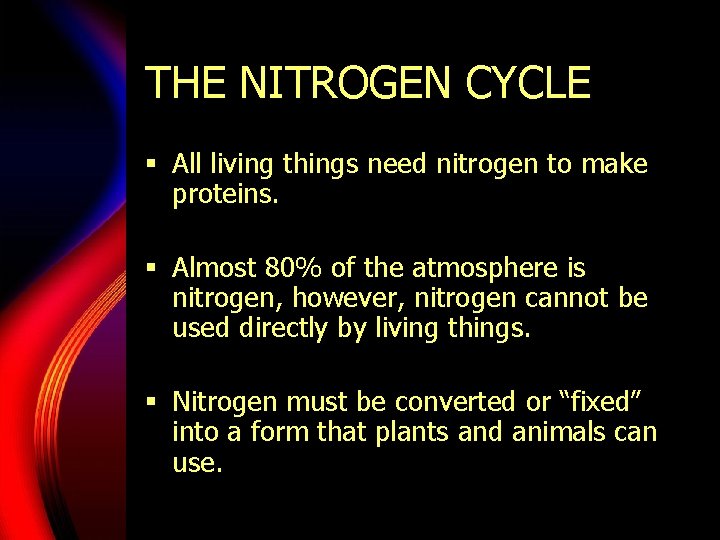 THE NITROGEN CYCLE

▪ All living things need nitrogen to make proteins.

▪ Almost 80% of the atmosphere is nitrogen, however, nitrogen cannot be used directly by living things.

▪ Nitrogen must be converted or “fixed” into a form that plants and animals can use.